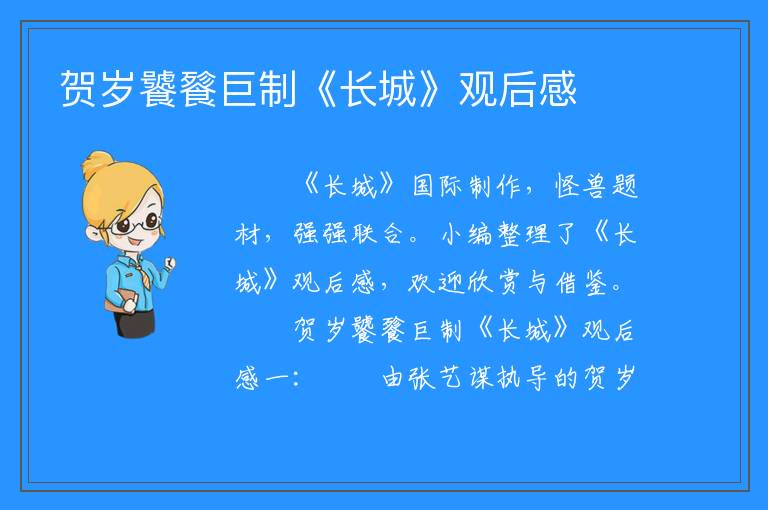 贺岁饕餮巨制《长城》观后感

《长城》国际制作，怪兽题材，强强联合。小编整理了《长城》观后感，欢迎欣赏与借鉴。

贺岁饕餮巨制《长城》观后感一：　　由张艺谋执导的贺岁